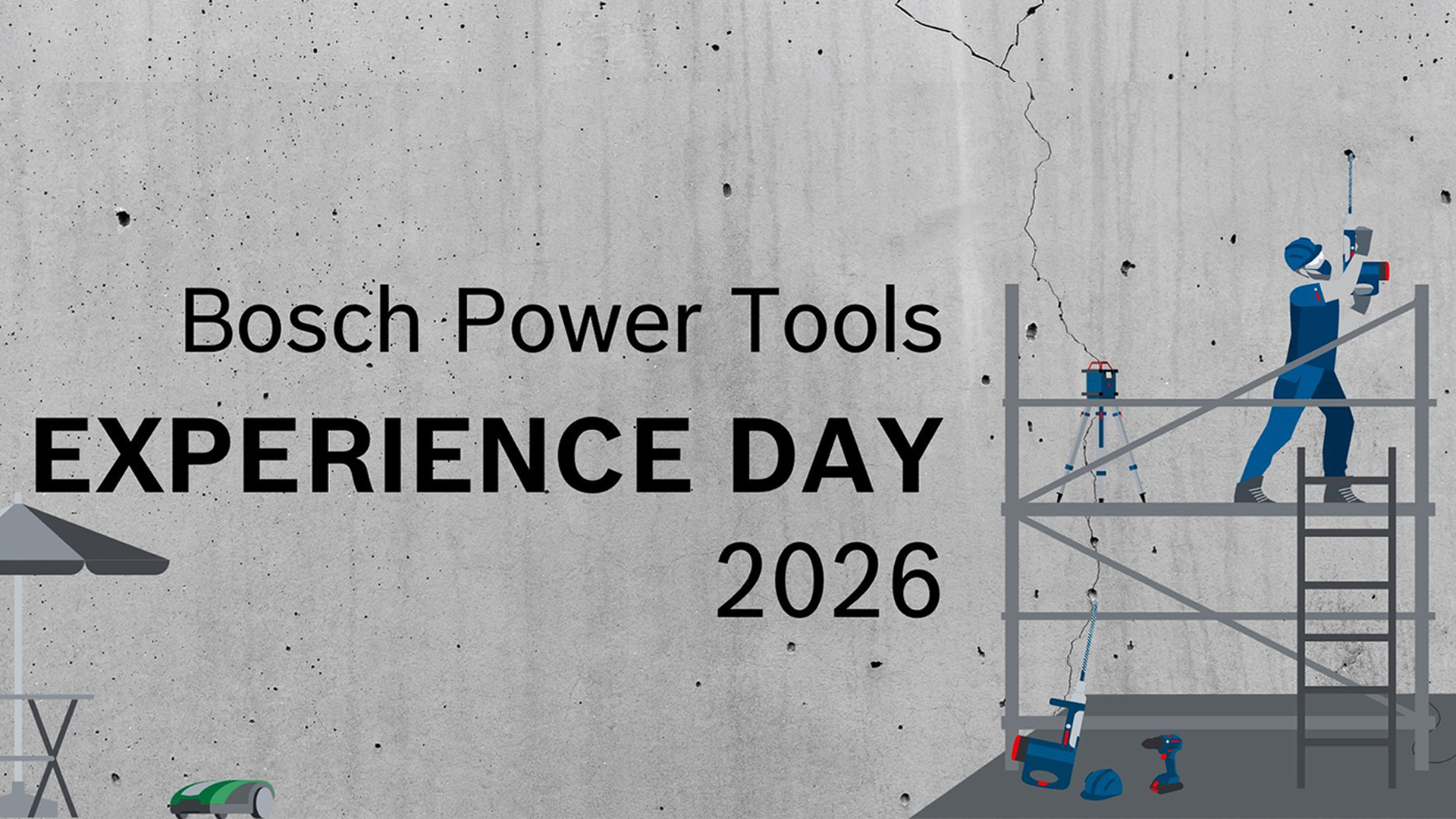 Bosch Power Tools
EXPERIENCE DAY
2026